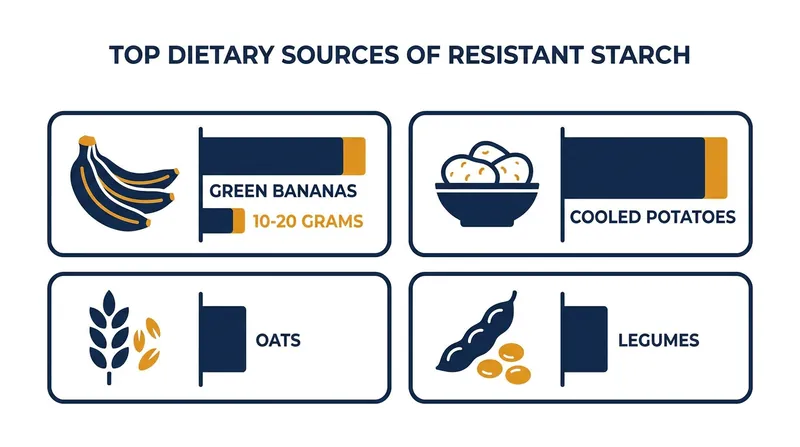 TOP DIETARY SOURCES OF RESISTANT STARCH

GREEN BANANAS

10-20 GRAMS

COOLED POTATOES

OATS

LEGUMES